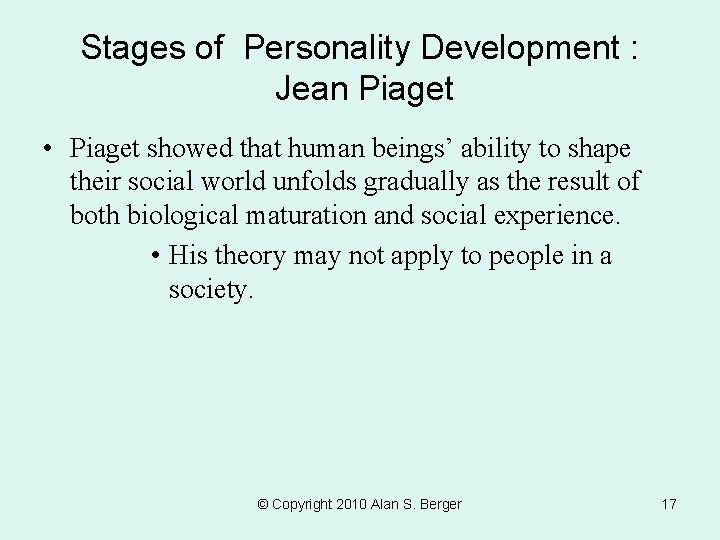 Stages of Personality Development : Jean Piaget

• Piaget showed that human beings' ability to shape their social world unfolds gradually as the result of both biological maturation and social experience.

• His theory may not apply to people in a society.

© Copyright 2010 Alan S. Berger

17